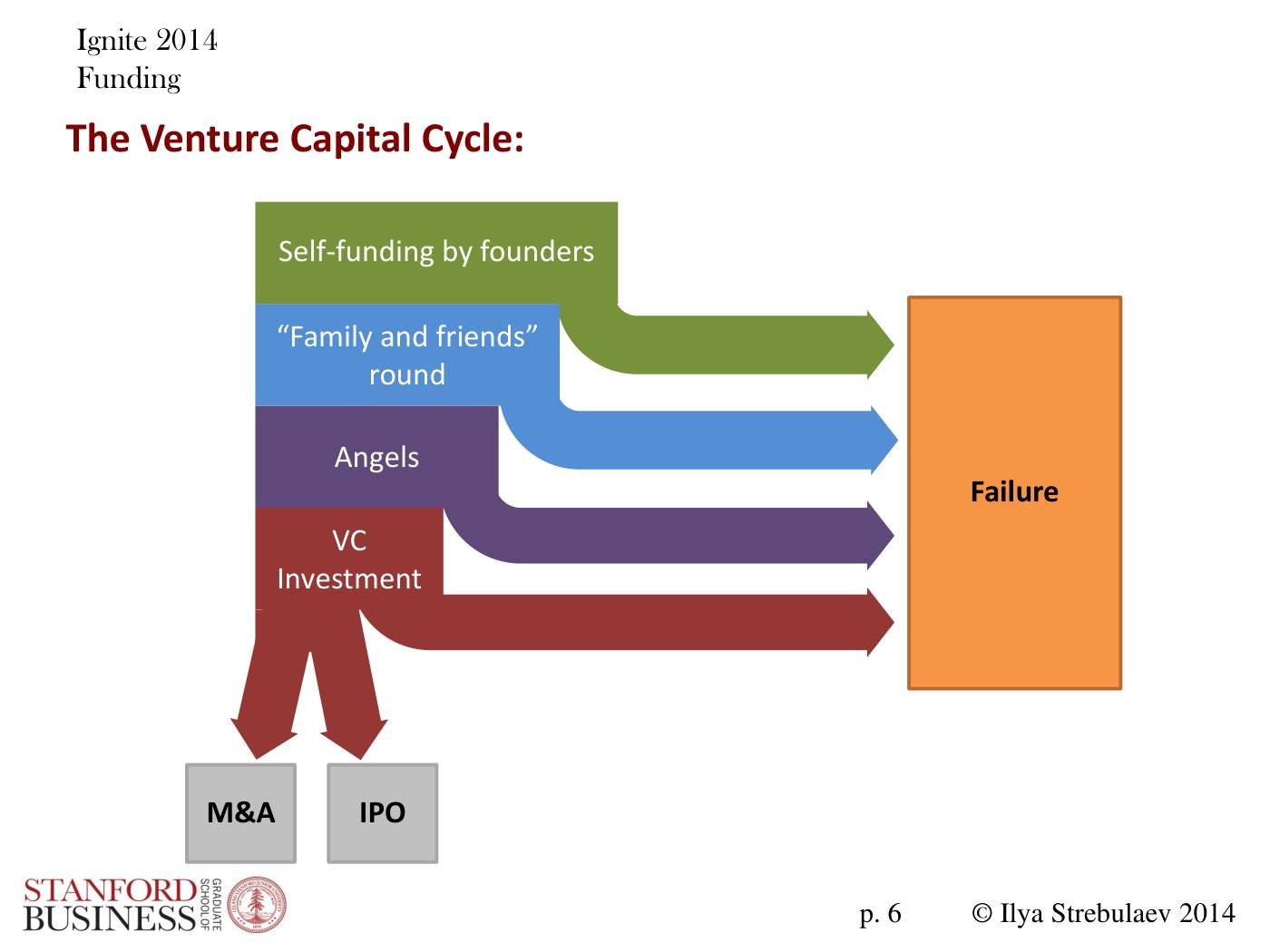 Ignite 2014
Funding

The Venture Capital Cycle:

Self-funding by founders

"Family and friends" round

Angels

VC Investment

Failure

M&A

IPO

STANFORD BUSINESS GRADUATE SCHOOL OF

p. 6

© Ilya Strebulaev 2014